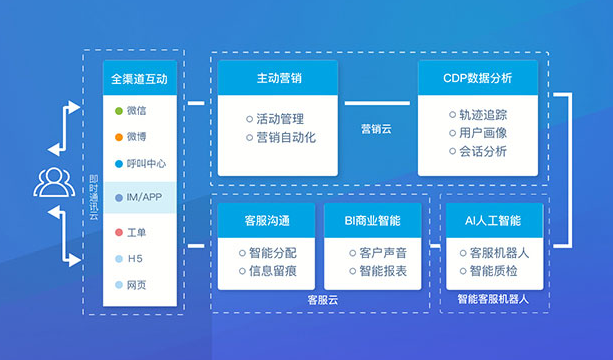 即时通讯云

全渠道互动
微信
微博
呼叫中心
IM/APP
工单
H5
网页

主动营销
活动管理
营销自动化

营销云

CDP数据分析
轨迹追踪
用户画像
会话分析

客服沟通
智能分配
信息留痕

BI商业智能
客户声音
智能报表

客服云

AI人工智能
客服机器人
智能质检

智能客服机器人